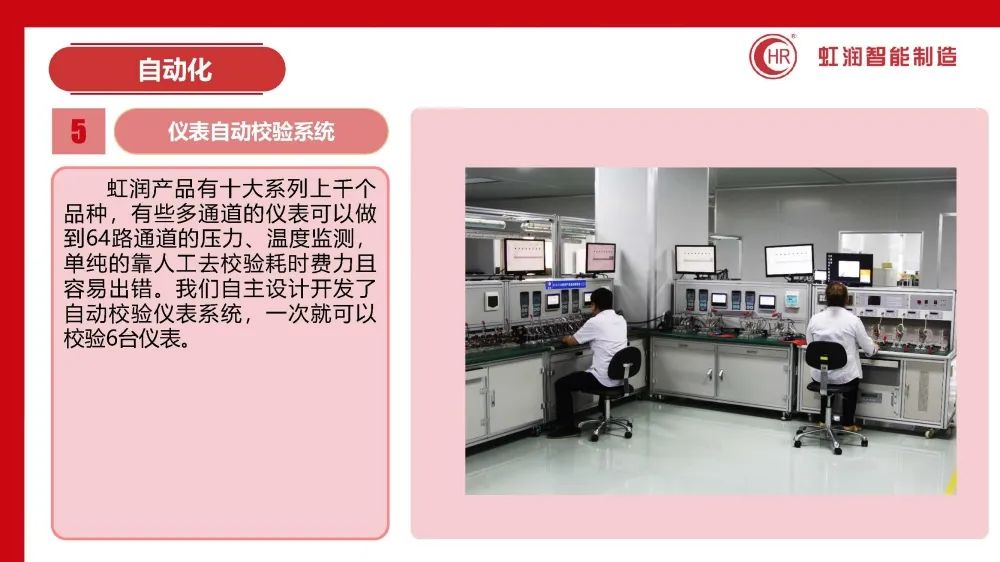 自动化

HR 虹润智能制造

5

仪表自动校验系统

虹润产品有十大系列上千个品种，有些多通道的仪表可以做到64路通道的压力、温度监测，单纯的靠人工去校验耗时费力且容易出错。我们自主设计开发了自动校验仪表系统，一次就可以校验6台仪表。